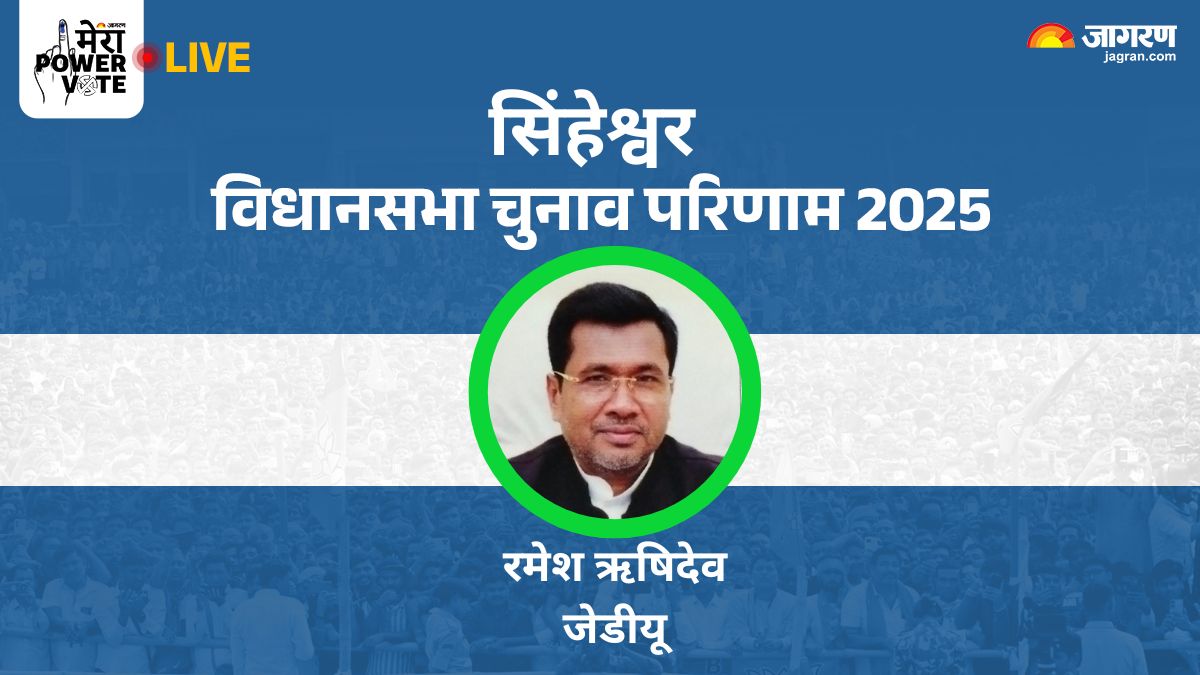 जागरण
मेरा POWER VOTE
LIVE

जागरण
jagran.com

सिंहेश्वर
विधानसभा चुनाव परिणाम 2025

रमेश ऋषिदेव
जेडीयू